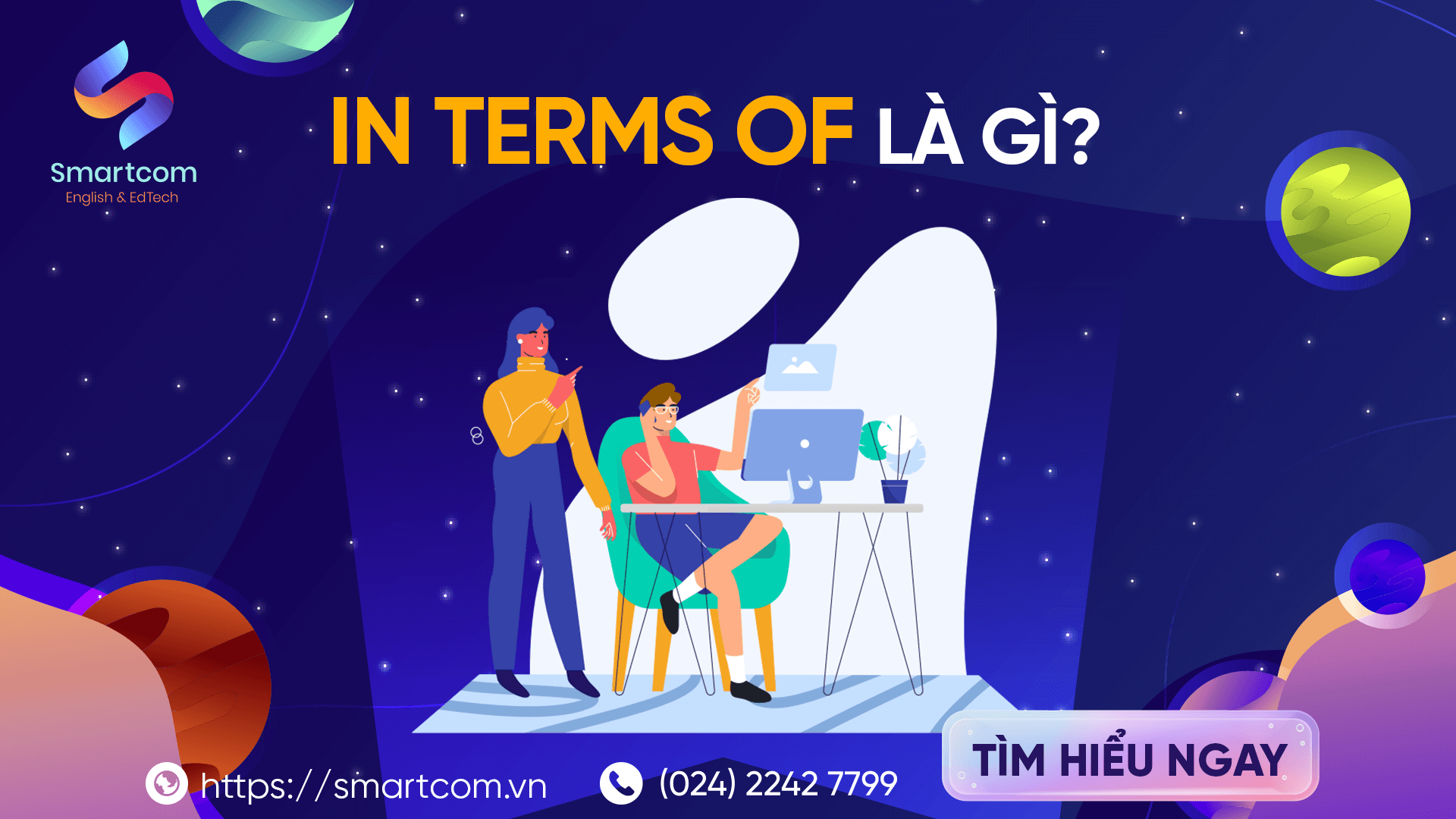 Smartcom
English & EdTech

IN TERMS OF LÀ GÌ?

https://smartcom.vn

(024) 2242 7799

TÌM HIỂU NGAY